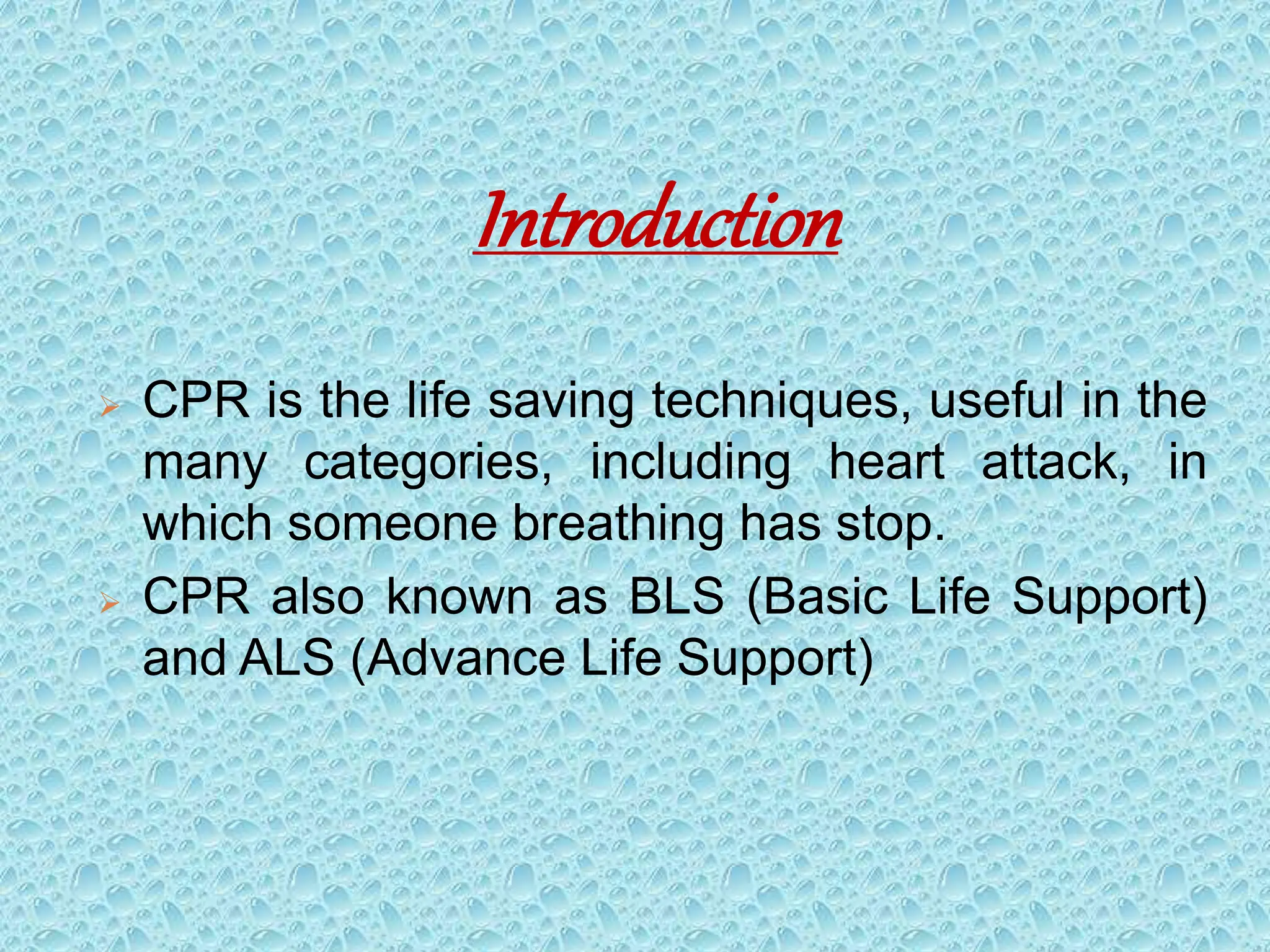 Introduction

➢ CPR is the life saving techniques, useful in the many categories, including heart attack, in which someone breathing has stop.

➢ CPR also known as BLS (Basic Life Support) and ALS (Advance Life Support)